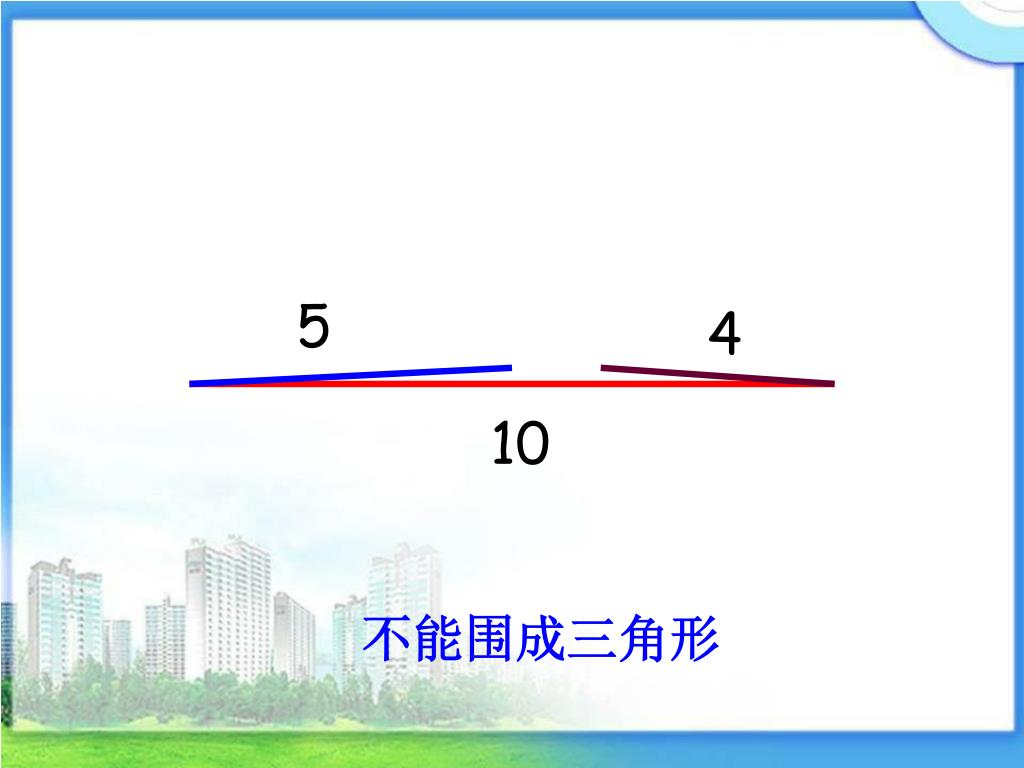 5

4

10

不能围成三角形